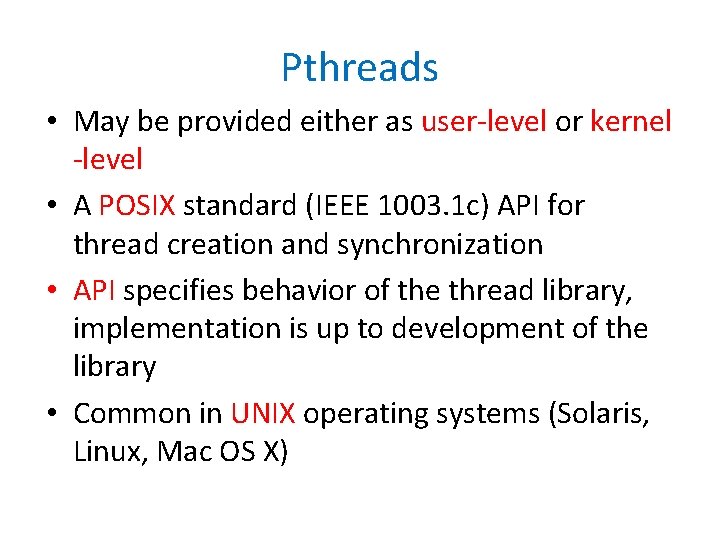 Pthreads

• May be provided either as user-level or kernel -level

• A POSIX standard (IEEE 1003.1c) API for thread creation and synchronization

• API specifies behavior of the thread library, implementation is up to development of the library

• Common in UNIX operating systems (Solaris, Linux, Mac OS X)